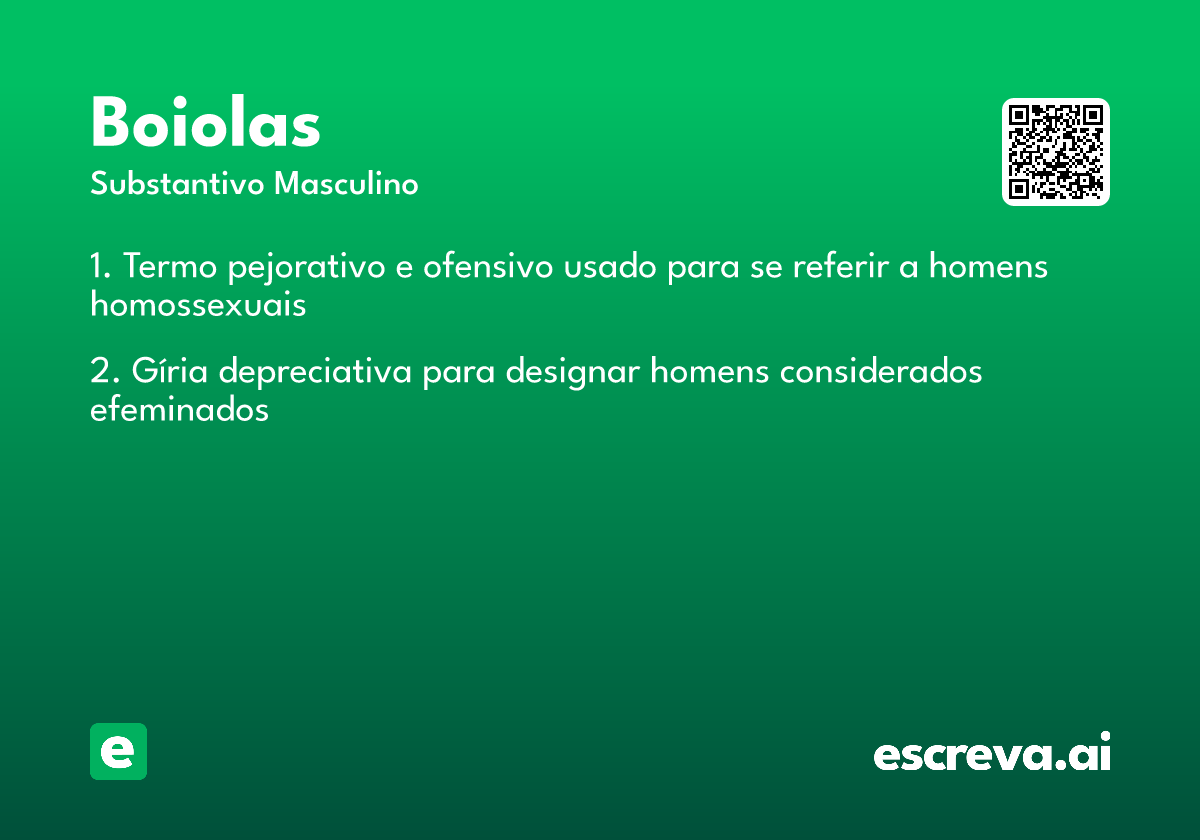 Boiolas
Substantivo Masculino

1. Termo pejorativo e ofensivo usado para se referir a homens homossexuais

2. Gíria depreciativa para designar homens considerados efeminados

e

escreva.ai